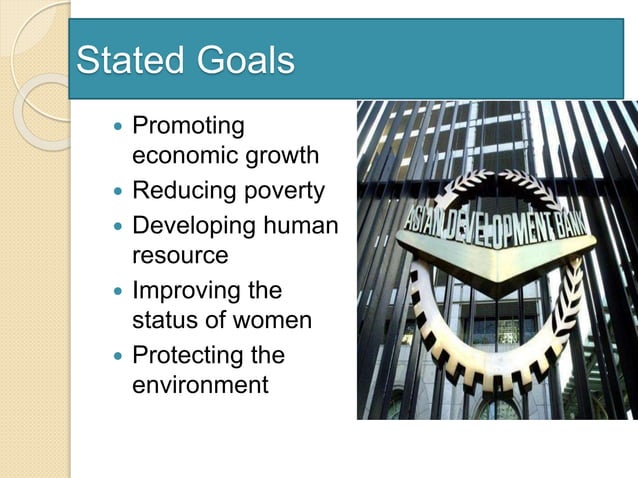 Stated Goals

- Promoting economic growth
- Reducing poverty
- Developing human resource
- Improving the status of women
- Protecting the environment

ASIAN DEVELOPMENT BANK